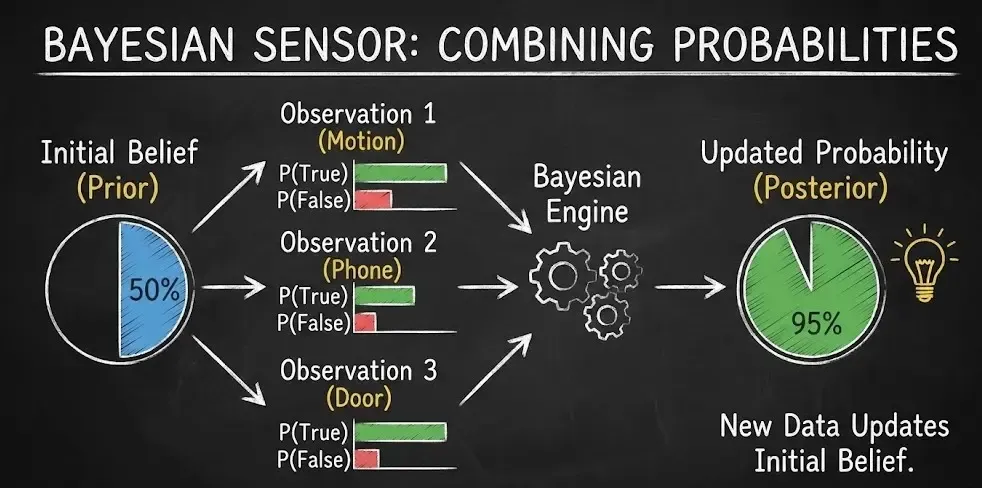 BAYESIAN SENSOR: COMBINING PROBABILITIES

Initial Belief
(Prior)

50%

Observation 1
(Motion)
P(True)
P(False)

Observation 2
(Phone)
P(True)
P(False)

Observation 3
(Door)
P(True)
P(False)

Bayesian
Engine

Updated Probability
(Posterior)

95%

New Data Updates
Initial Belief.